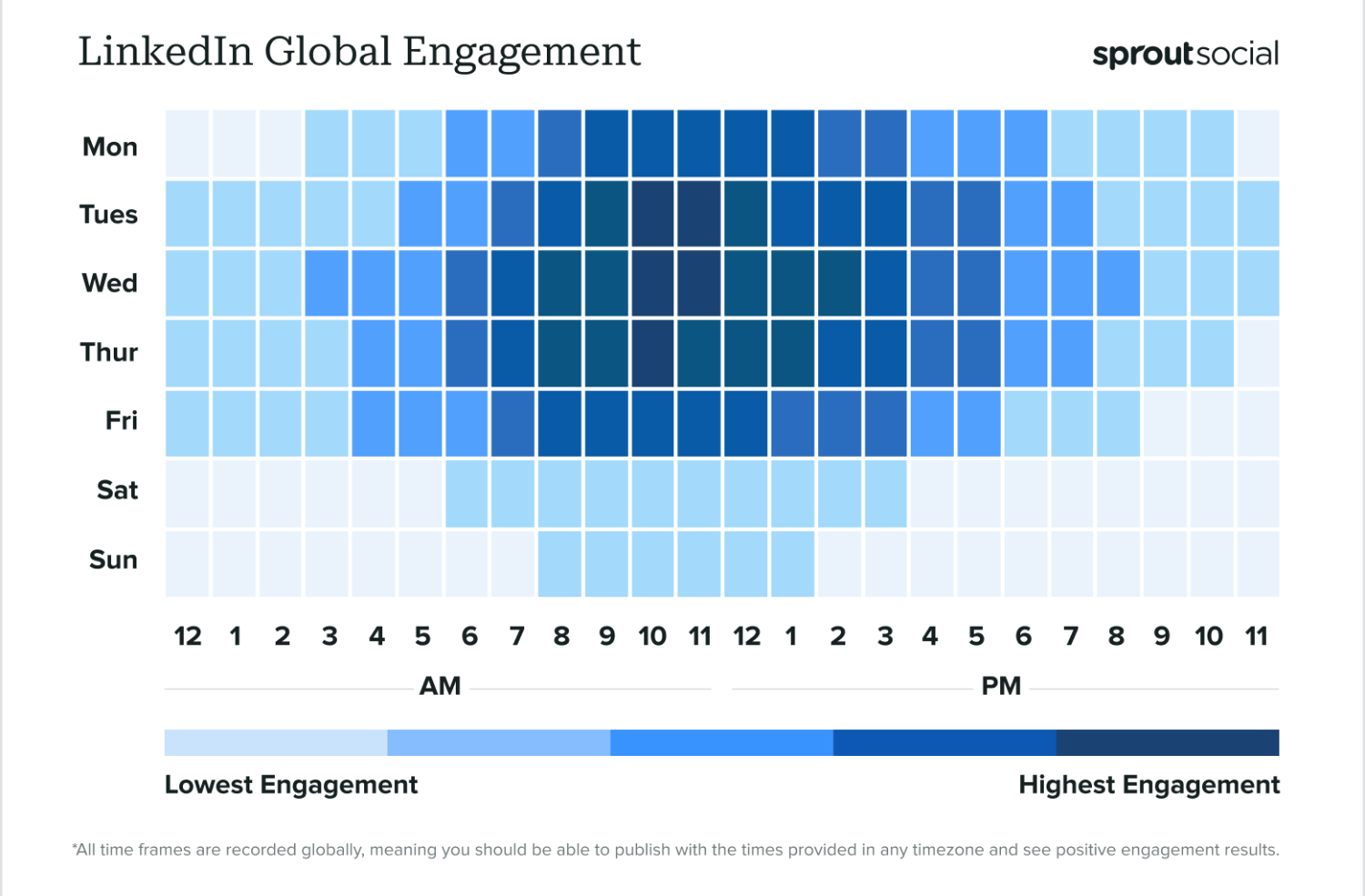 LinkedIn Global Engagement

sproutsocial

Mon
Tues
Wed
Thur
Fri
Sat
Sun

12 1 2 3 4 5 6 7 8 9 10 11 12 1 2 3 4 5 6 7 8 9 10 11

AM

PM

Lowest Engagement

Highest Engagement

*All time frames are recorded globally, meaning you should be able to publish with the times provided in any timezone and see positive engagement results.